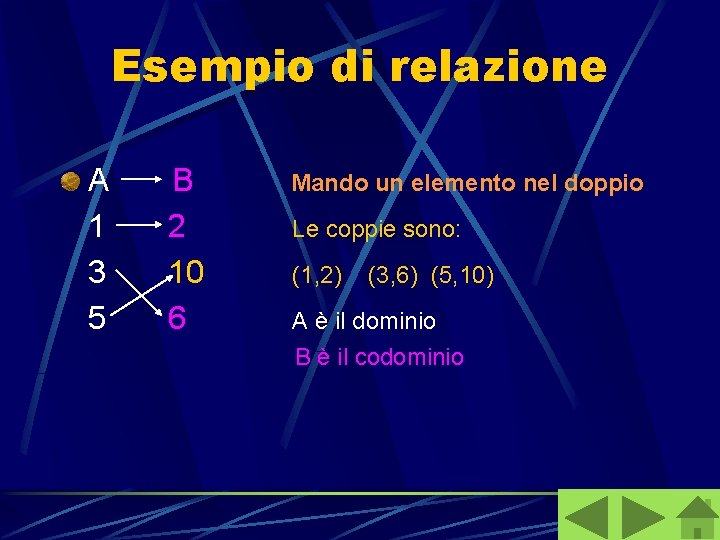 Esempio di relazione

A → B
1 → 2
3 10
5 6

Mando un elemento nel doppio

Le coppie sono:

(1,2) (3,6) (5,10)

A è il dominio

B è il codominio